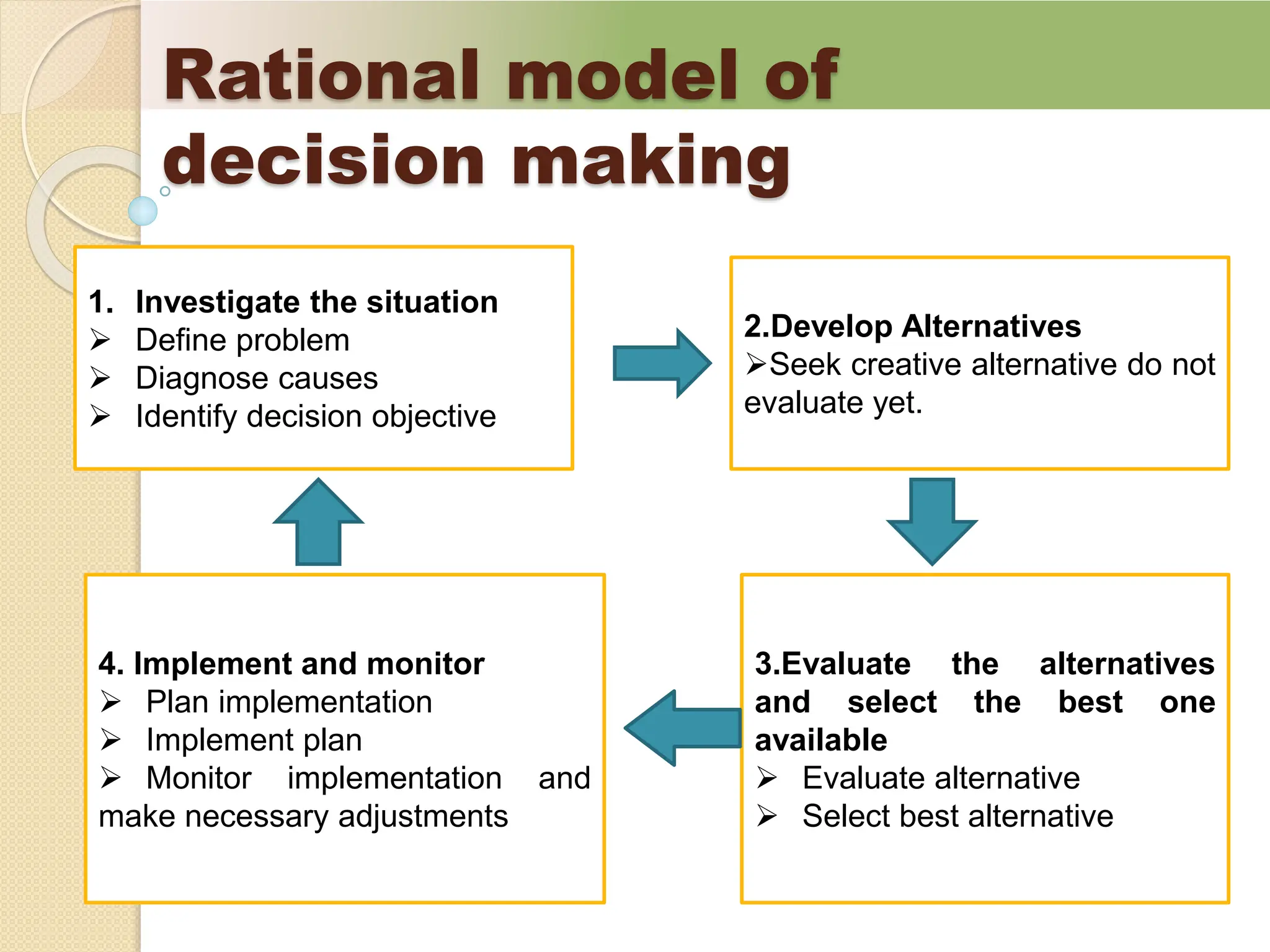 Rational model of decision making

1. Investigate the situation
➢ Define problem
➢ Diagnose causes
➢ Identify decision objective

2.Develop Alternatives
➢Seek creative alternative do not evaluate yet.

3.Evaluate the alternatives and select the best one available
➢ Evaluate alternative
➢ Select best alternative

4. Implement and monitor
➢ Plan implementation
➢ Implement plan
➢ Monitor implementation and make necessary adjustments